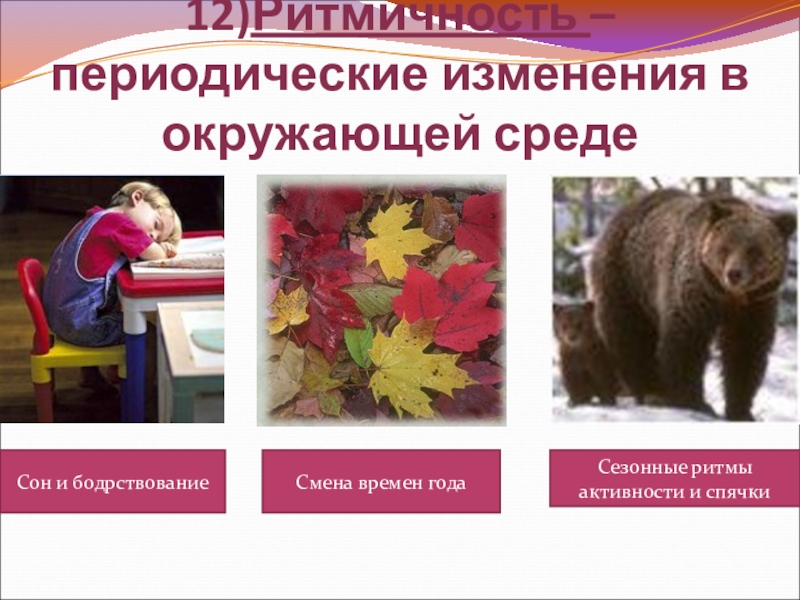 12)Ритмичность – периодические изменения в окружающей среде

Сон и бодрствование

Смена времен года

Сезонные ритмы активности и спячки